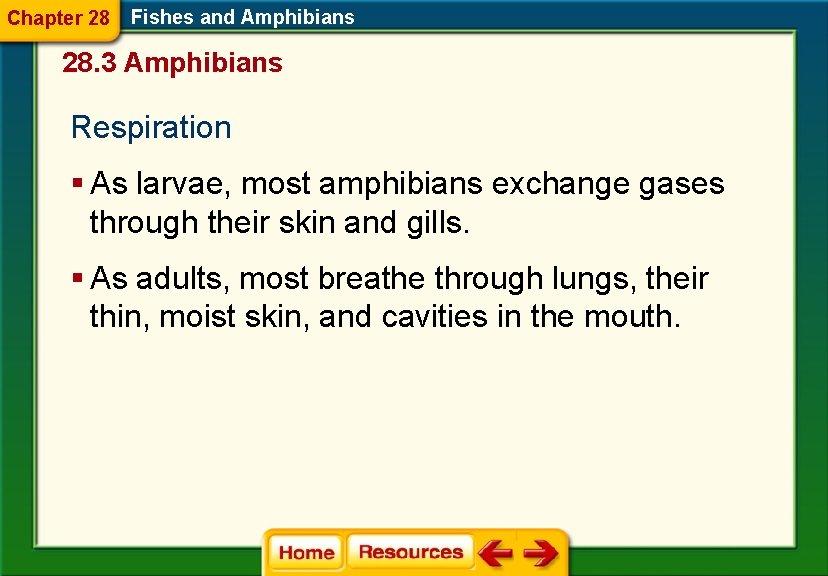 Chapter 28 Fishes and Amphibians

28.3 Amphibians

Respiration

▪ As larvae, most amphibians exchange gases through their skin and gills.

▪ As adults, most breathe through lungs, their thin, moist skin, and cavities in the mouth.

Home Resources